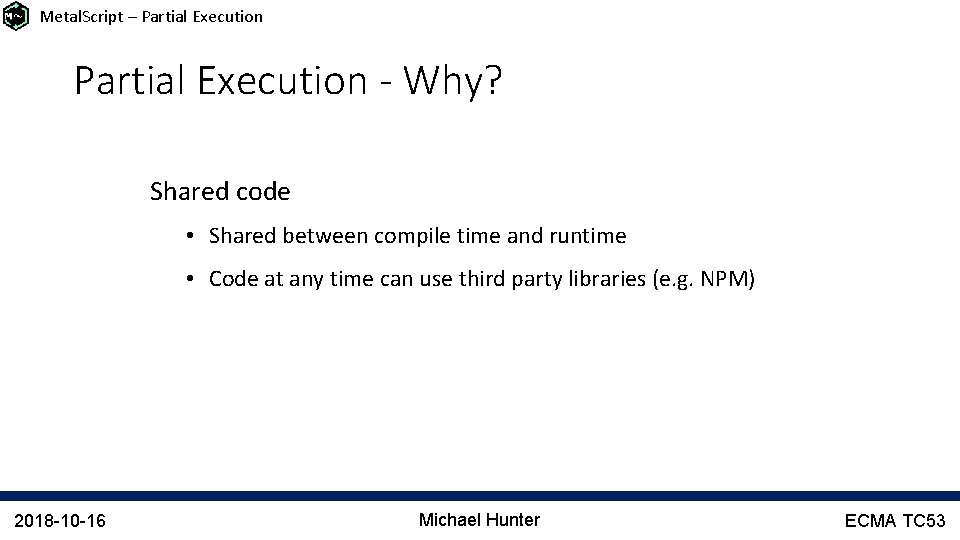 MetalScript – Partial Execution

Partial Execution - Why?

Shared code

• Shared between compile time and runtime

• Code at any time can use third party libraries (e.g. NPM)

2018-10-16

Michael Hunter

ECMA TC53